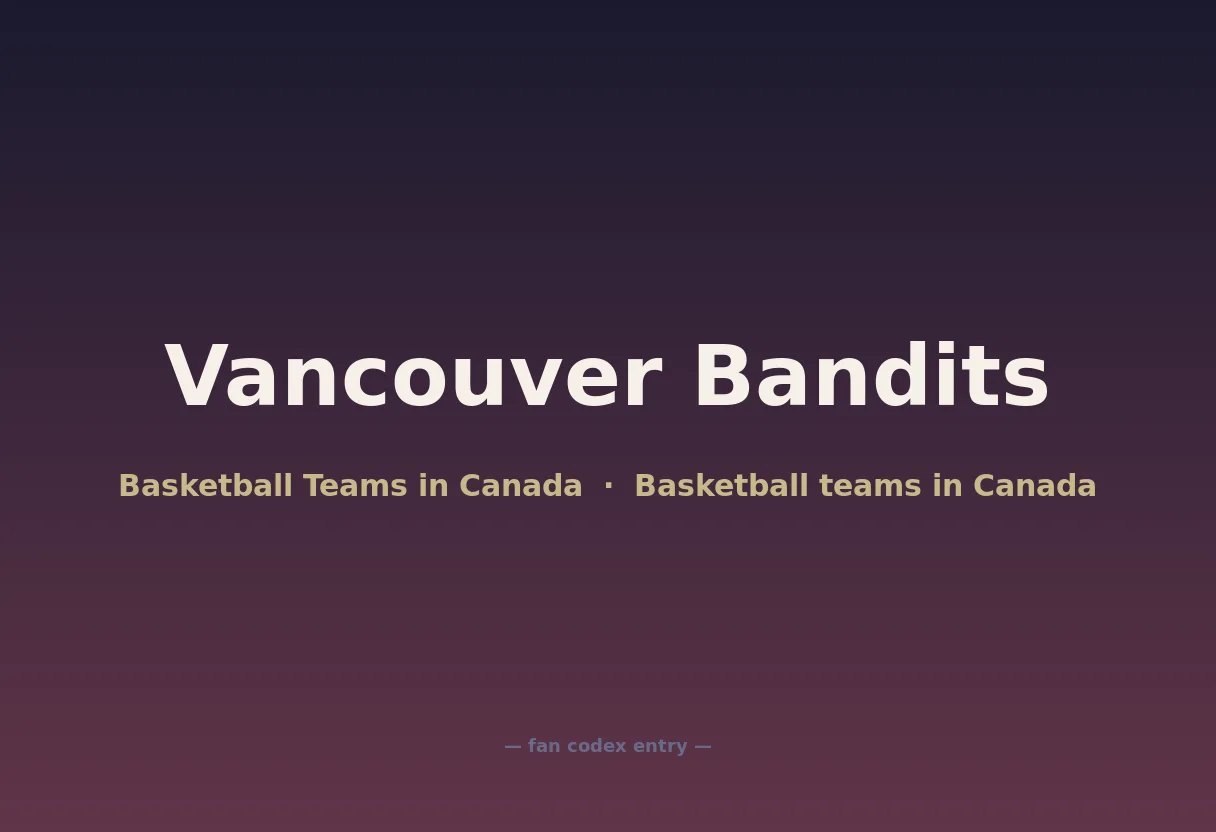 Vancouver Bandits

Basketball Teams in Canada · Basketball teams in Canada

— fan codex entry —